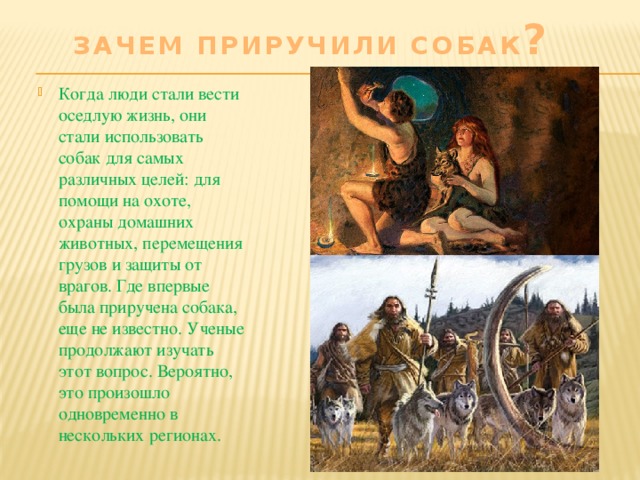 ЗАЧЕМ ПРИРУЧИЛИ СОБАК?

Когда люди стали вести оседлую жизнь, они стали использовать собак для самых различных целей: для помощи на охоте, охраны домашних животных, перемещения грузов и защиты от врагов. Где впервые была приручена собака, еще не известно. Ученые продолжают изучать этот вопрос. Вероятно, это произошло одновременно в нескольких регионах.